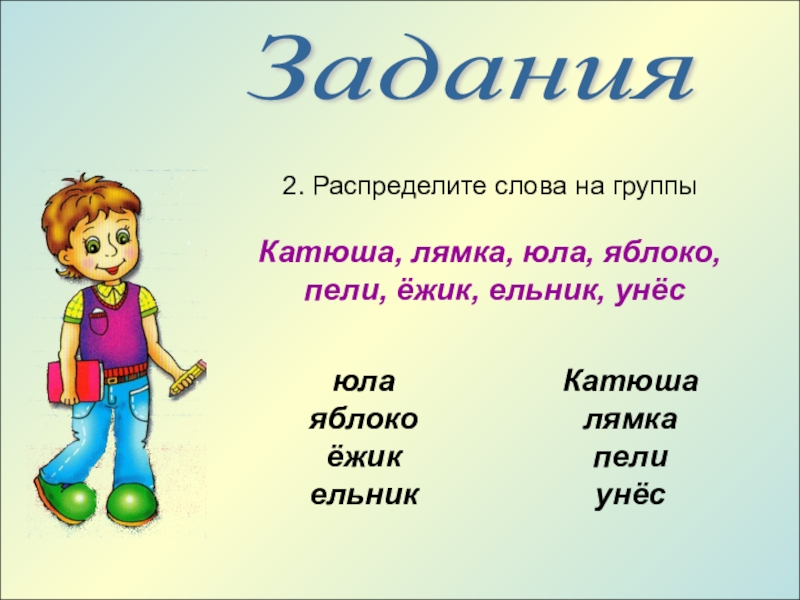 Задания

2. Распределите слова на группы

Катюша, лямка, юла, яблоко, пели, ёжик, ельник, унёс

юла
яблоко
ёжик
ельник

Катюша
лямка
пели
унёс